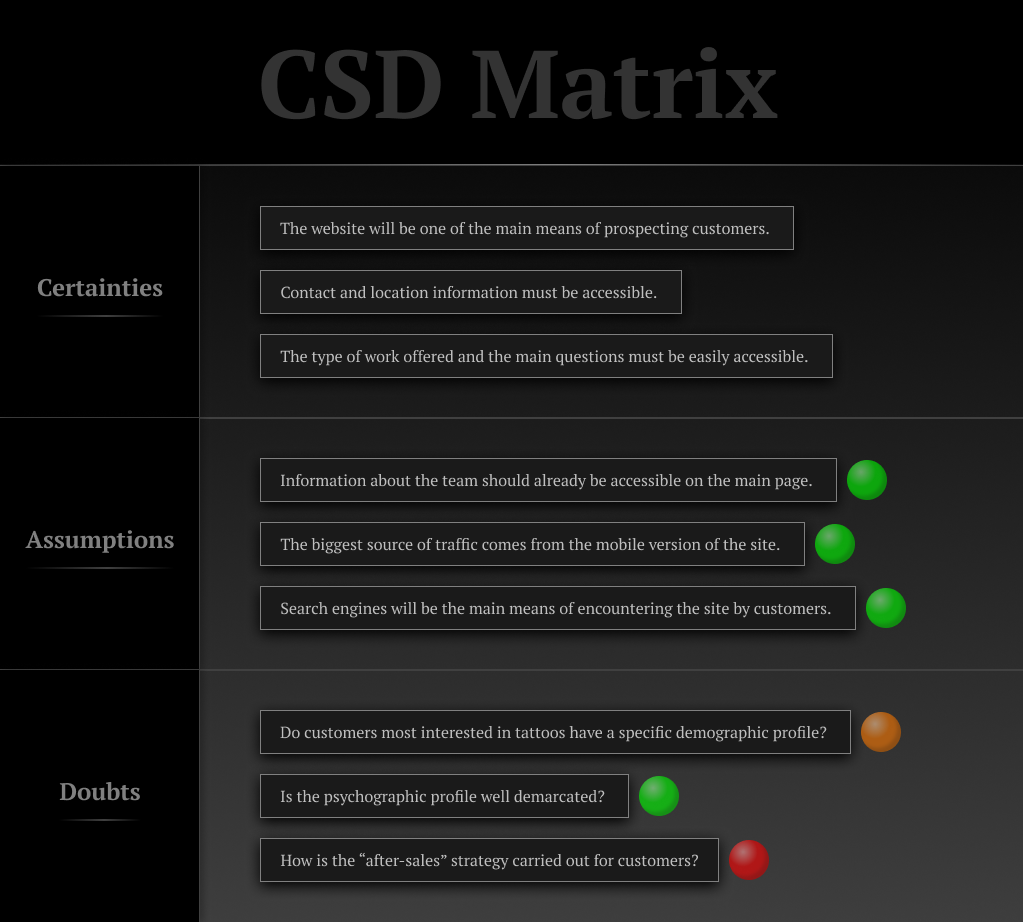 CSD Matrix

Certainties

The website will be one of the main means of prospecting customers.

Contact and location information must be accessible.

The type of work offered and the main questions must be easily accessible.

Assumptions

Information about the team should already be accessible on the main page.

The biggest source of traffic comes from the mobile version of the site.

Search engines will be the main means of encountering the site by customers.

Doubts

Do customers most interested in tattoos have a specific demographic profile?

Is the psychographic profile well demarcated?

How is the “after-sales” strategy carried out for customers?